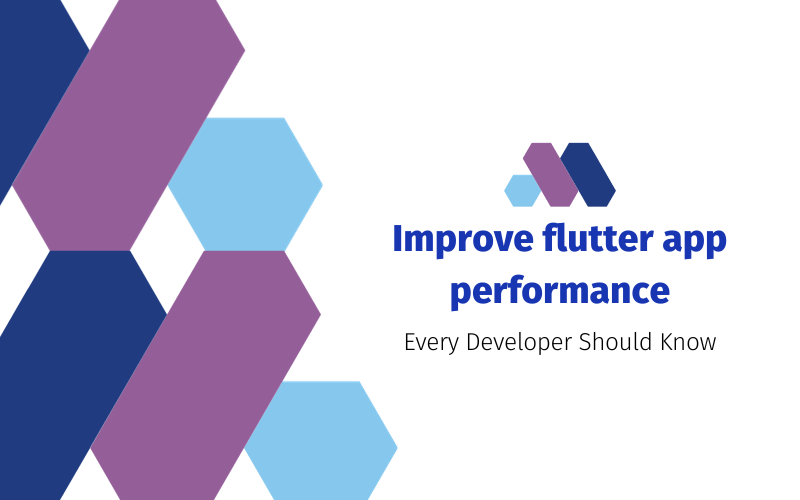 Improve flutter app performance

Every Developer Should Know